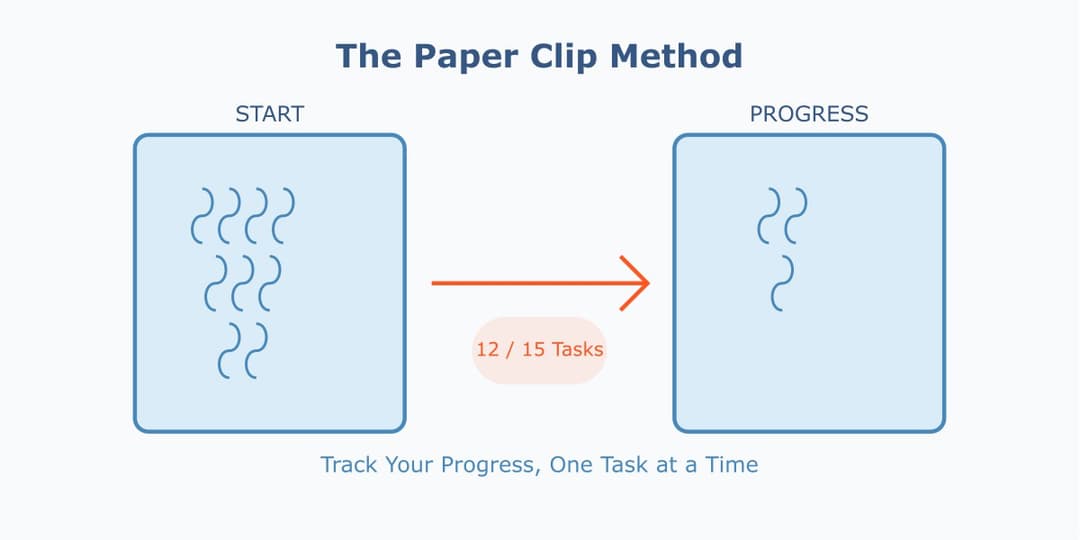 The Paper Clip Method

START

PROGRESS

12 / 15 Tasks

Track Your Progress, One Task at a Time